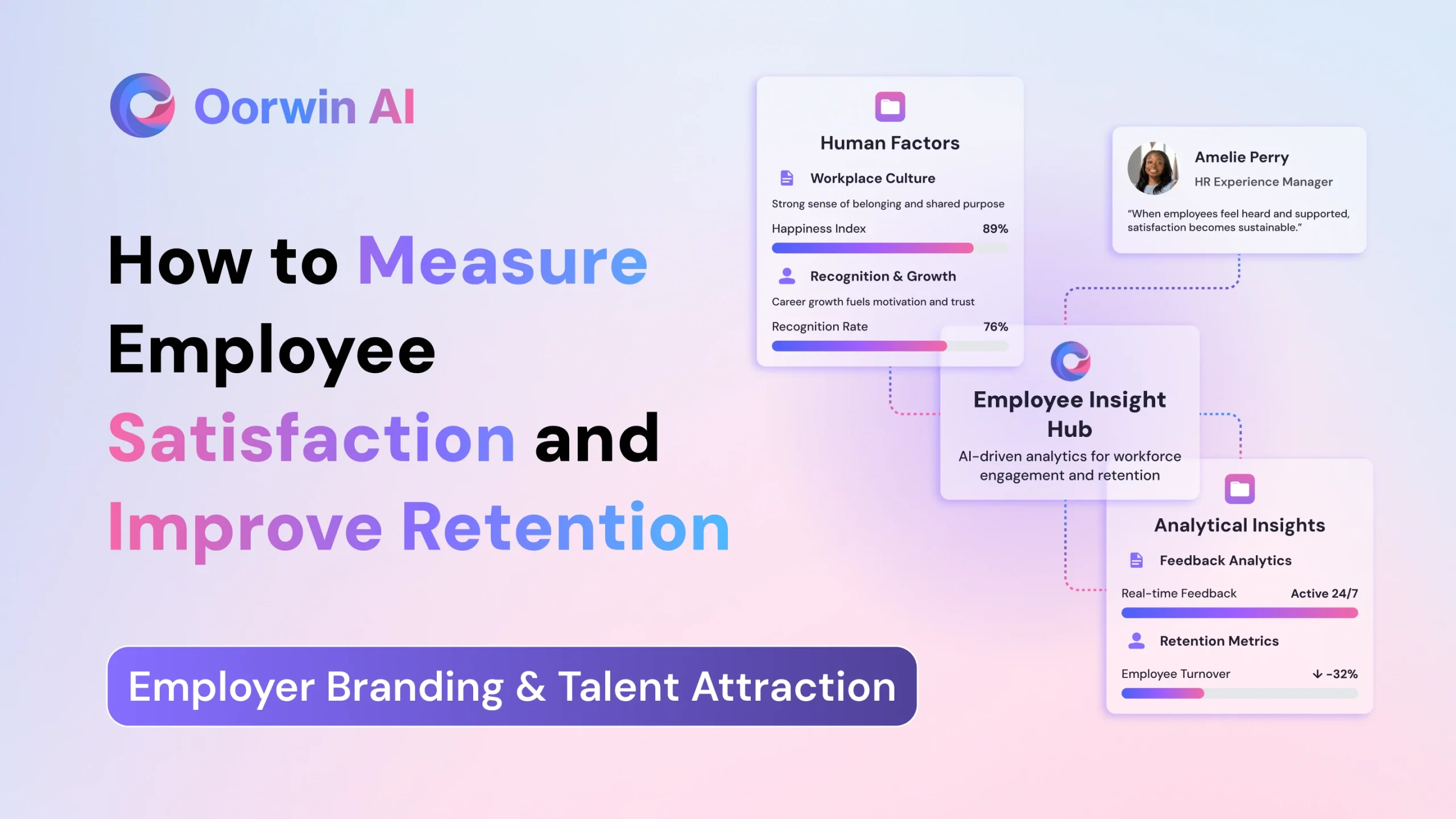 Oorwin AI

How to Measure Employee Satisfaction and Improve Retention

Employer Branding & Talent Attraction

Human Factors

Workplace Culture

Strong sense of belonging and shared purpose

Happiness Index 89%

Recognition & Growth

Career growth fuels motivation and trust

Recognition Rate 76%

Amelie Perry

HR Experience Manager

"When employees feel heard and supported, satisfaction becomes sustainable."

Employee Insight Hub

AI-driven analytics for workforce engagement and retention

Analytical Insights

Feedback Analytics

Real-time Feedback Active 24/7

Retention Metrics

Employee Turnover ↓ -32%